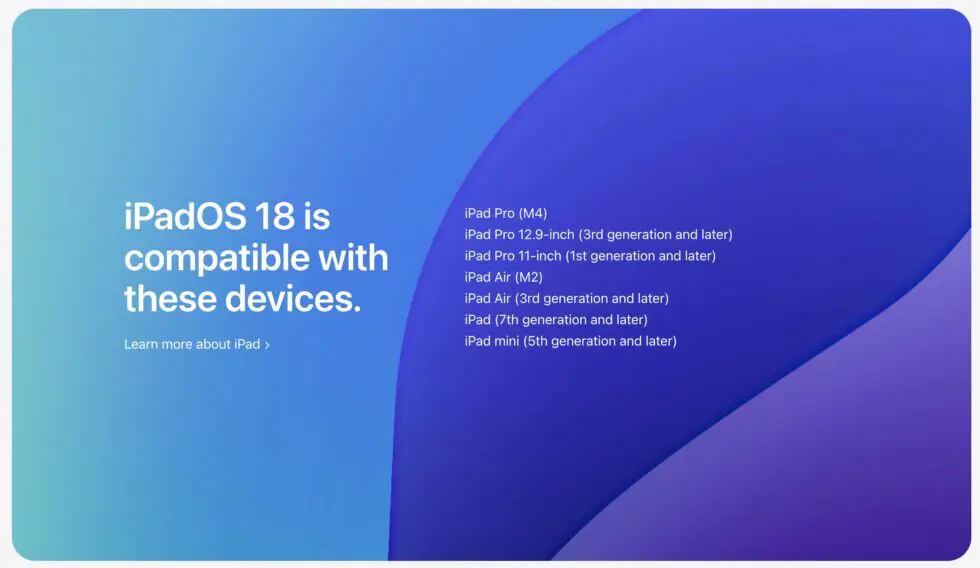 iPadOS 18 is compatible with these devices.

Learn more about iPad ›

iPad Pro (M4)
iPad Pro 12.9-inch (3rd generation and later)
iPad Pro 11-inch (1st generation and later)
iPad Air (M2)
iPad Air (3rd generation and later)
iPad (7th generation and later)
iPad mini (5th generation and later)